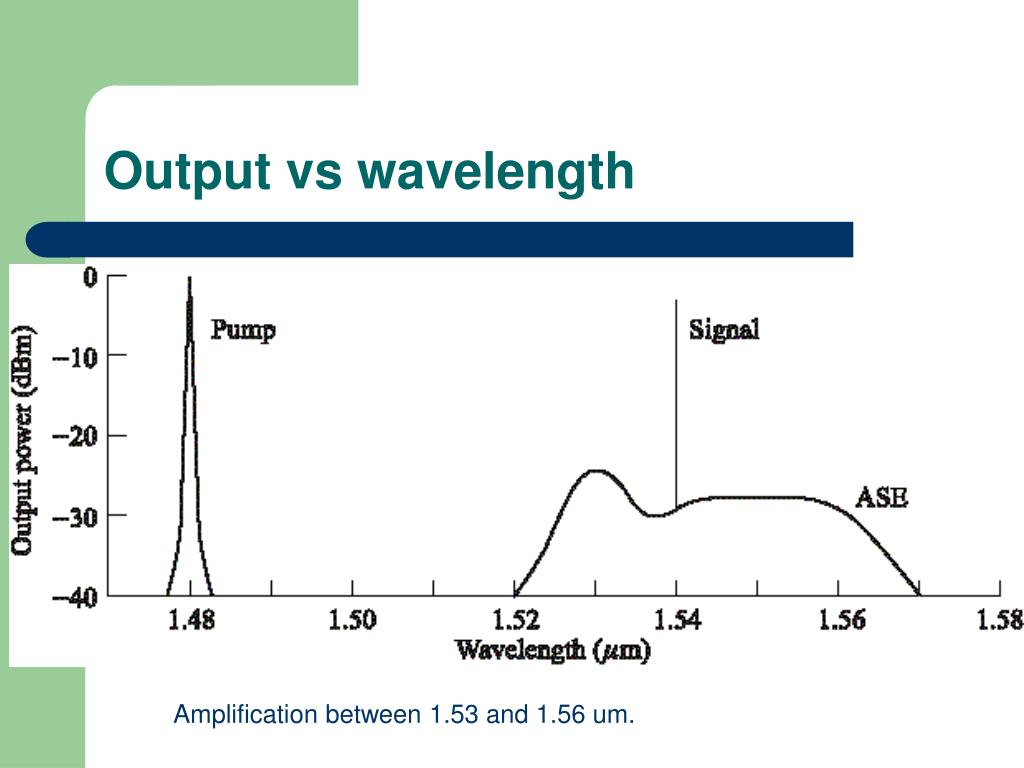 Output vs wavelength

Output power (dBm)

0
−10
−20
−30
−40

Pump

Signal

ASE

1.48
1.50
1.52
1.54
1.56
1.58

Wavelength ($\mu$m)

Amplification between 1.53 and 1.56 um.